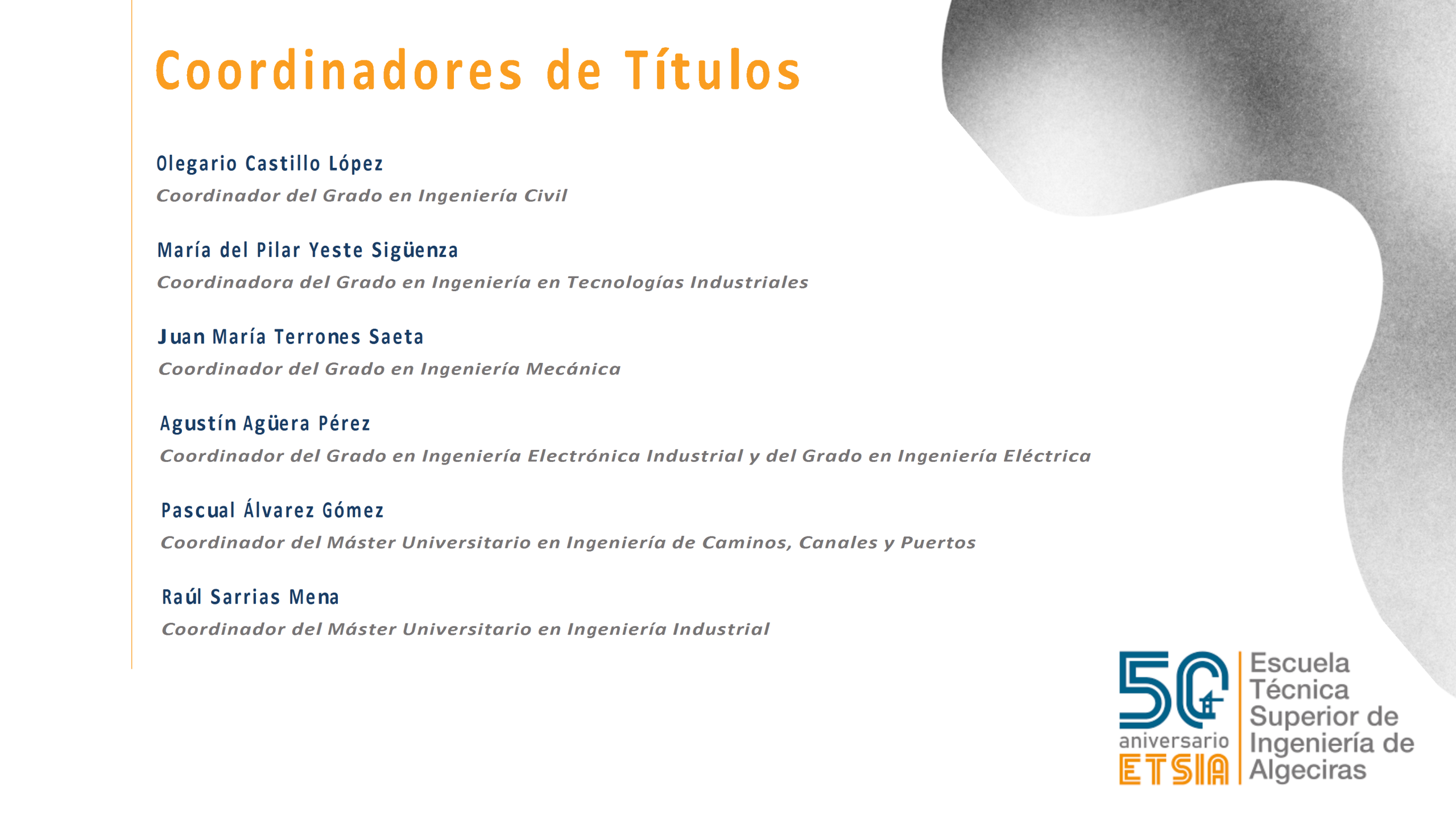 Coordinadores de Títulos

Olegario Castillo López
Coordinador del Grado en Ingeniería Civil

María del Pilar Yeste Sigüenza
Coordinadora del Grado en Ingeniería en Tecnologías Industriales

Juan María Terrones Saeta
Coordinador del Grado en Ingeniería Mecánica

Agustín Agüera Pérez
Coordinador del Grado en Ingeniería Electrónica Industrial y del Grado en Ingeniería Eléctrica

Pascual Álvarez Gómez
Coordinador del Máster Universitario en Ingeniería de Caminos, Canales y Puertos

Raúl Sarrias Mena
Coordinador del Máster Universitario en Ingeniería Industrial

50 aniversario ETSIA

Escuela Técnica Superior de Ingeniería de Algeciras